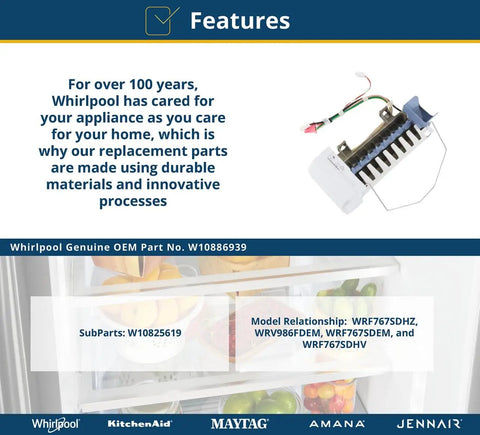 Features

For over 100 years, Whirlpool has cared for your appliance as you care for your home, which is why our replacement parts are made using durable materials and innovative processes

Whirlpool Genuine OEM Part No. W10886939

SubParts: W10825619

Model Relationship: WRF767SDHZ, WRV986FDEM, WRF767SDEM, and WRF767SDHV

Whirlpool KitchenAid MAYTAG AMANA JENNAIR